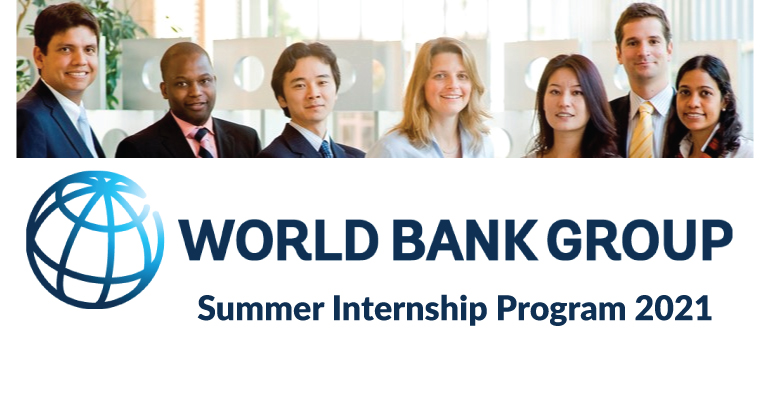 WORLD BANK GROUP
Summer Internship Program 2021